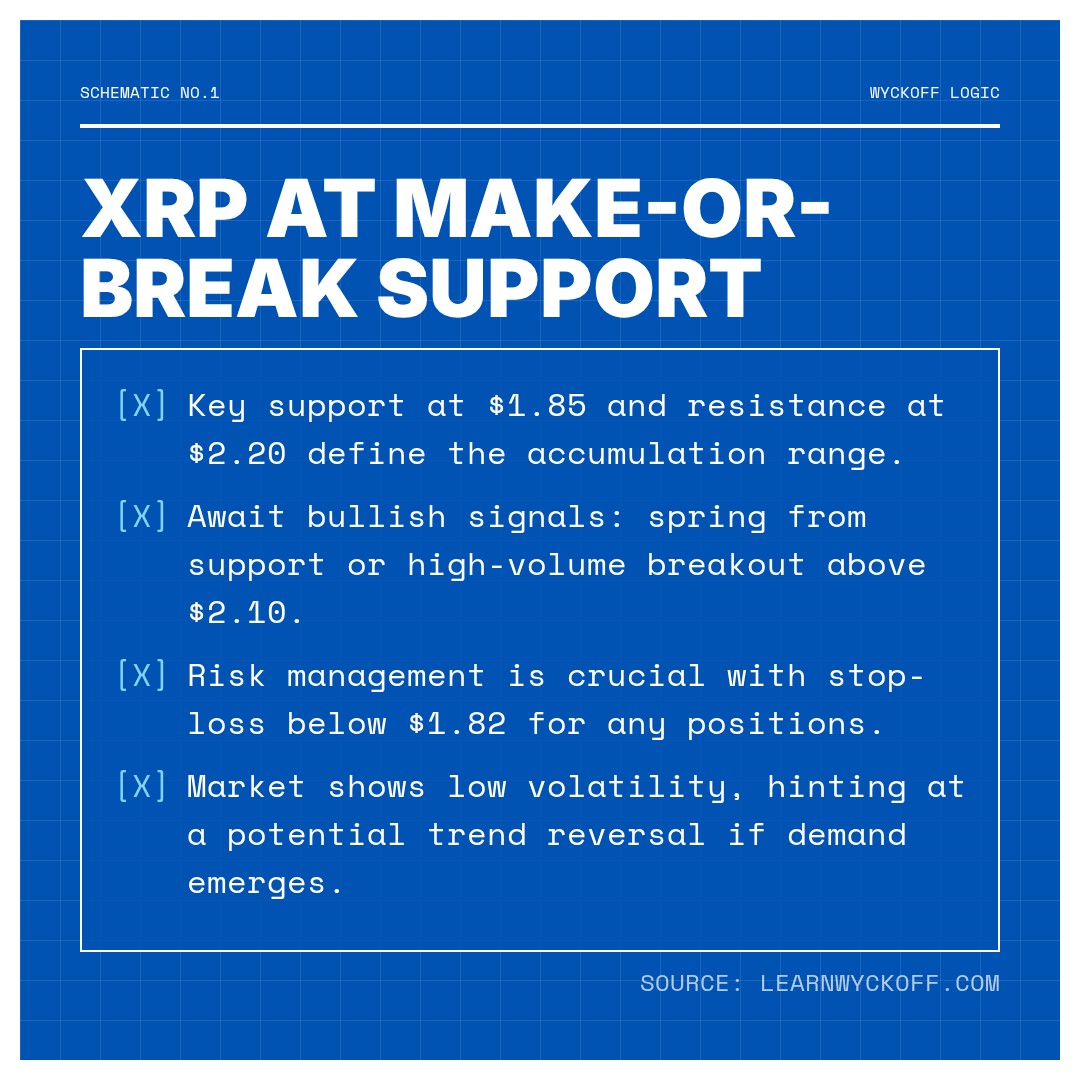 SCHEMATIC NO.1

WYCKOFF LOGIC

XRP AT MAKE-OR-BREAK SUPPORT

[X] Key support at \$1.85 and resistance at \$2.20 define the accumulation range.

[X] Await bullish signals: spring from support or high-volume breakout above \$2.10.

[X] Risk management is crucial with stop-loss below \$1.82 for any positions.

[X] Market shows low volatility, hinting at a potential trend reversal if demand emerges.

SOURCE: LEARNWYCKOFF.COM